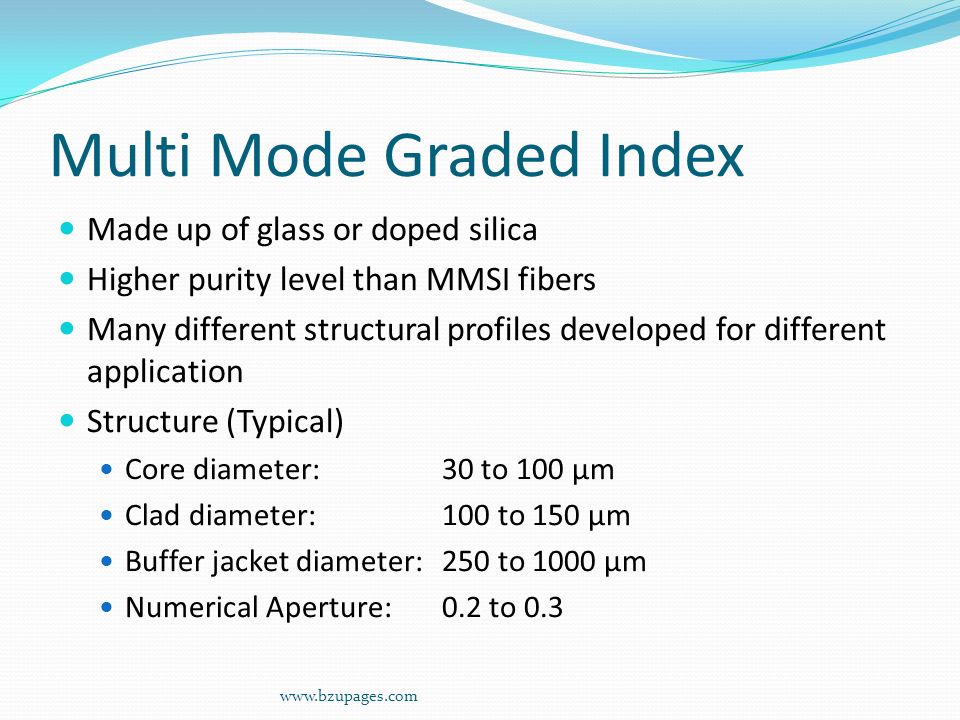 Multi Mode Graded Index

- Made up of glass or doped silica
- Higher purity level than MMSI fibers
- Many different structural profiles developed for different application
- Structure (Typical)
  - Core diameter: 30 to 100 µm
  - Clad diameter: 100 to 150 µm
  - Buffer jacket diameter: 250 to 1000 µm
  - Numerical Aperture: 0.2 to 0.3

www.bzupages.com